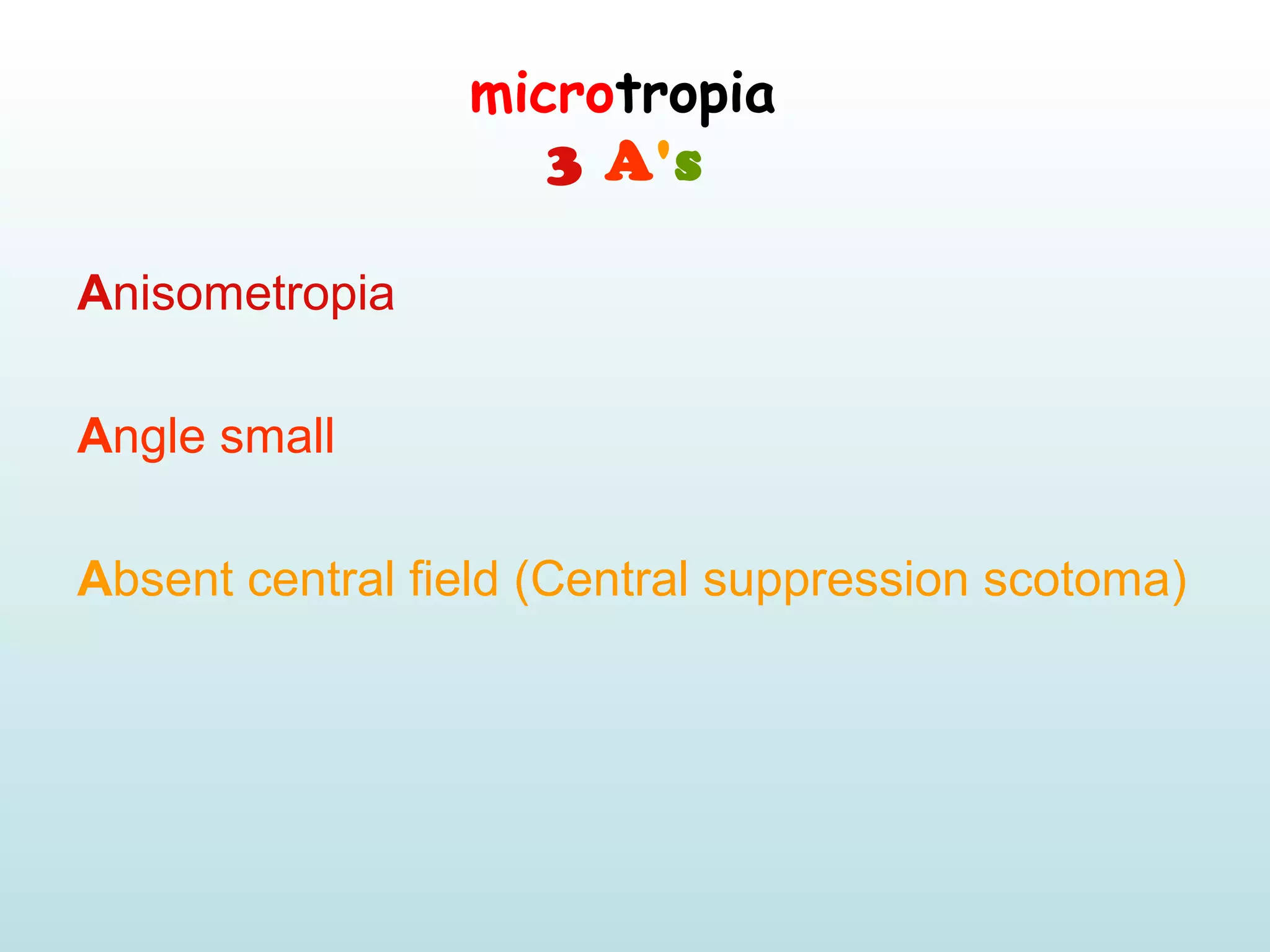 microtropia
3 A's

Anisometropia

Angle small

Absent central field (Central suppression scotoma)